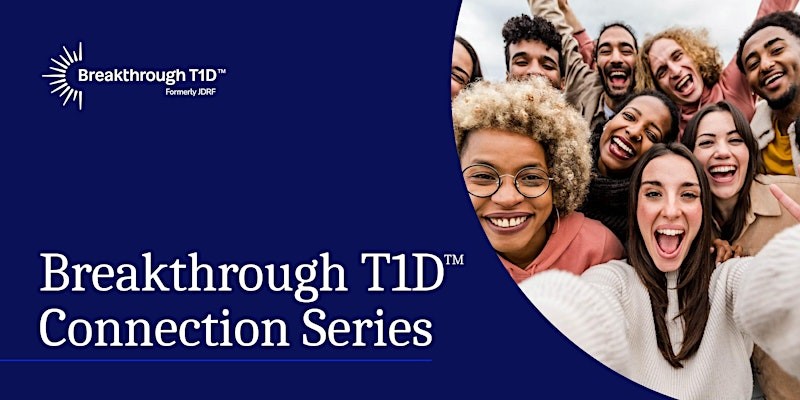 Breakthrough T1D™
Formerly JDRF

Breakthrough T1D™
Connection Series